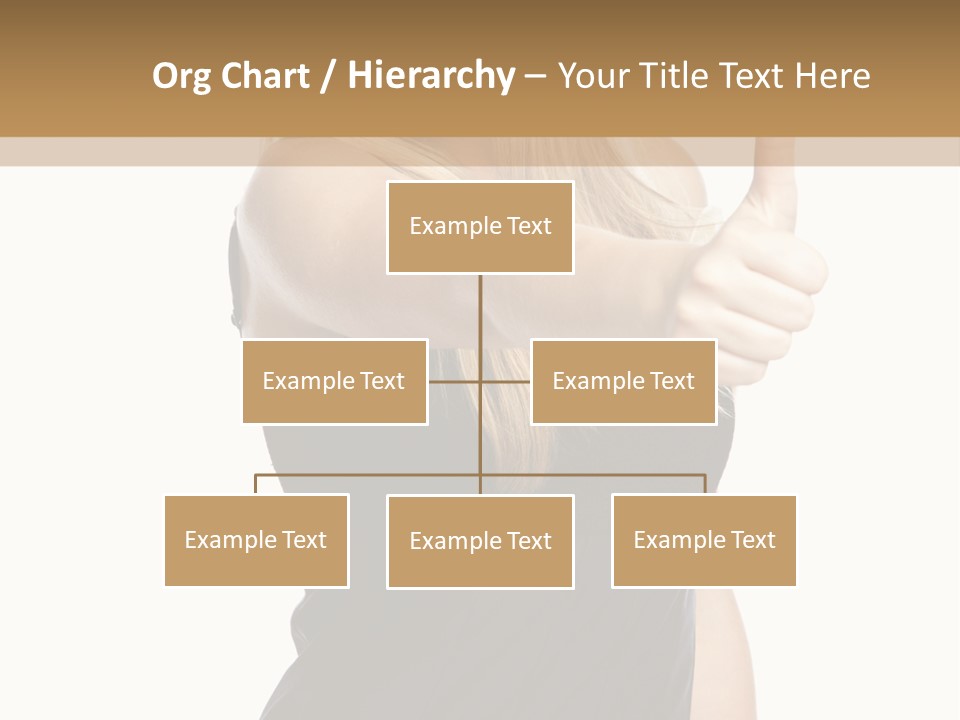 Org Chart / Hierarchy – Your Title Text Here

Example Text

Example Text

Example Text

Example Text

Example Text

Example Text